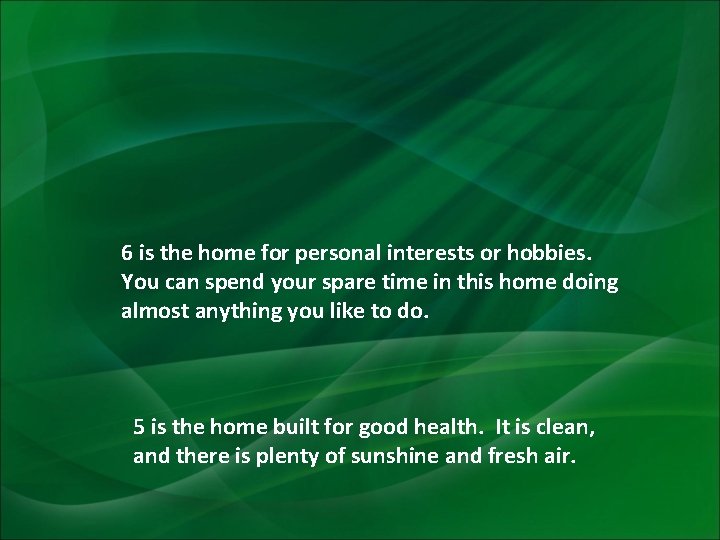 6 is the home for personal interests or hobbies. You can spend your spare time in this home doing almost anything you like to do.

5 is the home built for good health.  It is clean, and there is plenty of sunshine and fresh air.